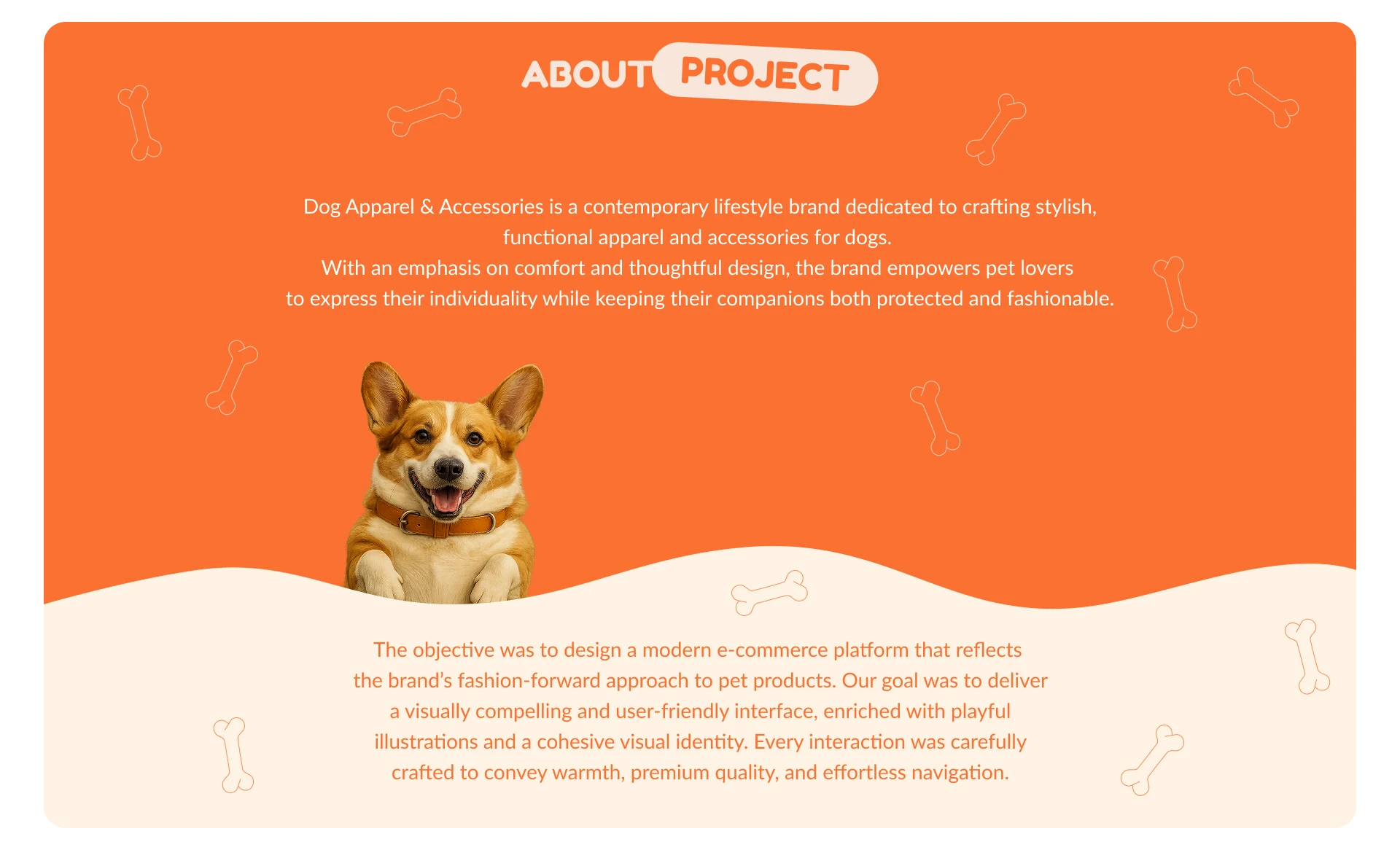 ABOUT PROJECT

Dog Apparel & Accessories is a contemporary lifestyle brand dedicated to crafting stylish, functional apparel and accessories for dogs.
With an emphasis on comfort and thoughtful design, the brand empowers pet lovers to express their individuality while keeping their companions both protected and fashionable.

The objective was to design a modern e-commerce platform that reflects the brand's fashion-forward approach to pet products. Our goal was to deliver a visually compelling and user-friendly interface, enriched with playful illustrations and a cohesive visual identity. Every interaction was carefully crafted to convey warmth, premium quality, and effortless navigation.